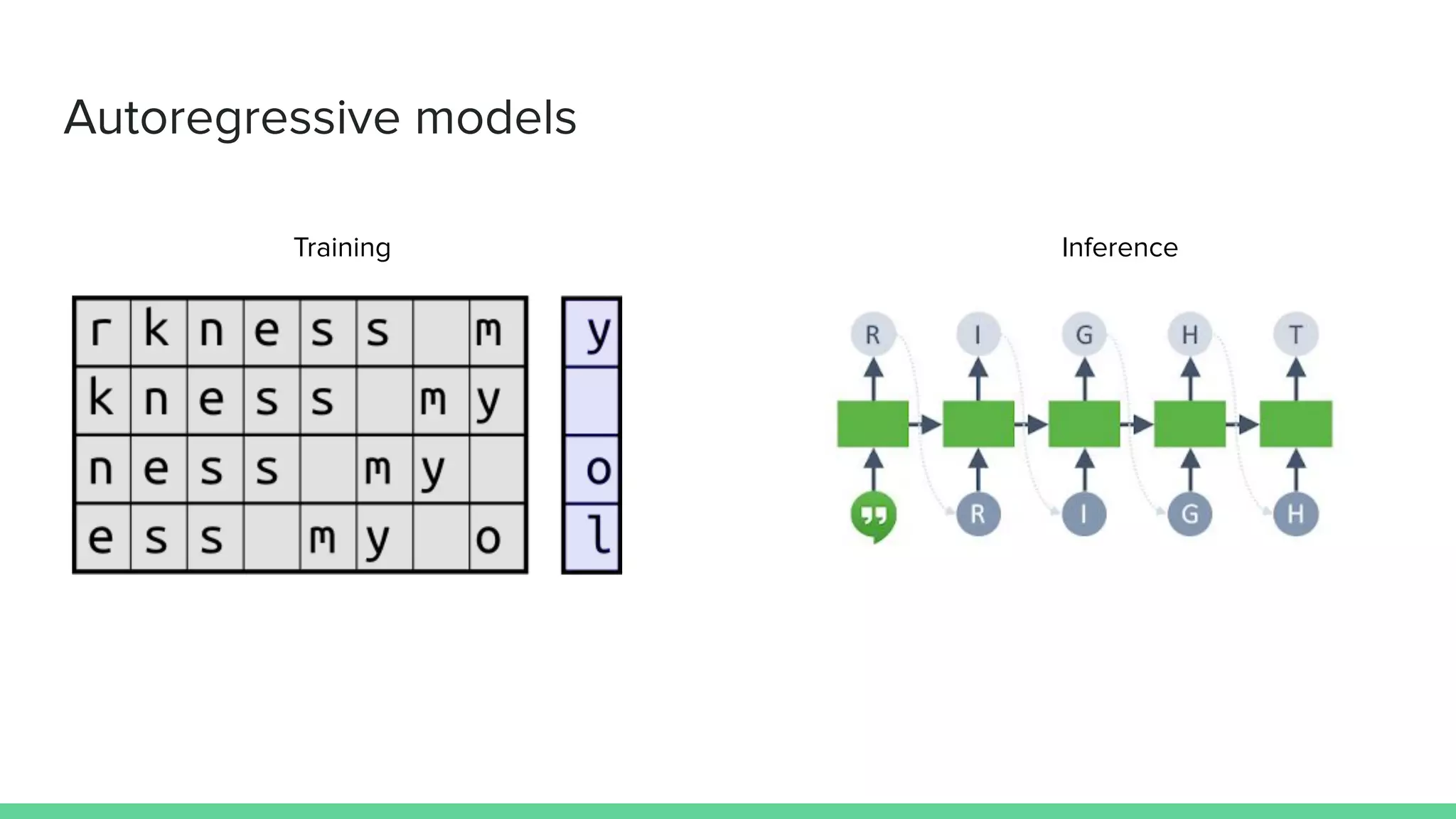 Autoregressive models

Training

| r | k | n | e | s | s |  | m |
|---|---|---|---|---|---|---|---|
| k | n | e | s | s |  | m | y |
| n | e | s | s |  | m | y |  |
| e | s | s |  | m | y |  | o |

| y |
|---|
|  |
| o |
| l |

Inference

R I G H T

R I G H